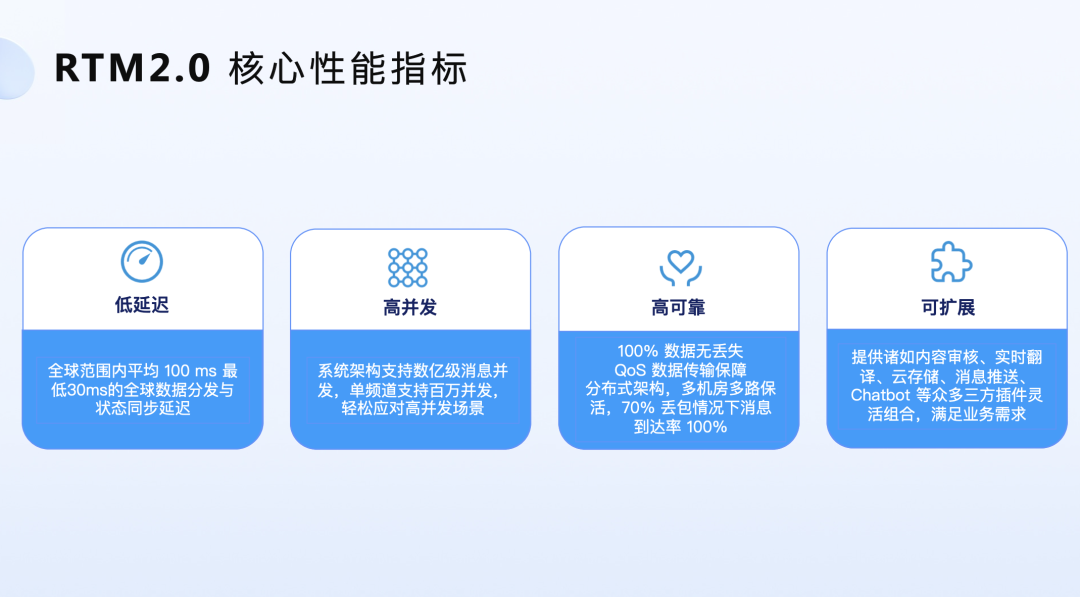 RTM2.0 核心性能指标

低延迟

全球范围内平均 100 ms 最低30ms的全球数据分发与状态同步延迟

高并发

系统架构支持数亿级消息并发，单频道支持百万并发，轻松应对高并发场景

高可靠

100% 数据无丢失
QoS 数据传输保障
分布式架构，多机房多路保活，70% 丢包情况下消息到达率 100%

可扩展

提供诸如内容审核、实时翻译、云存储、消息推送、Chatbot 等众多三方插件灵活组合，满足业务需求